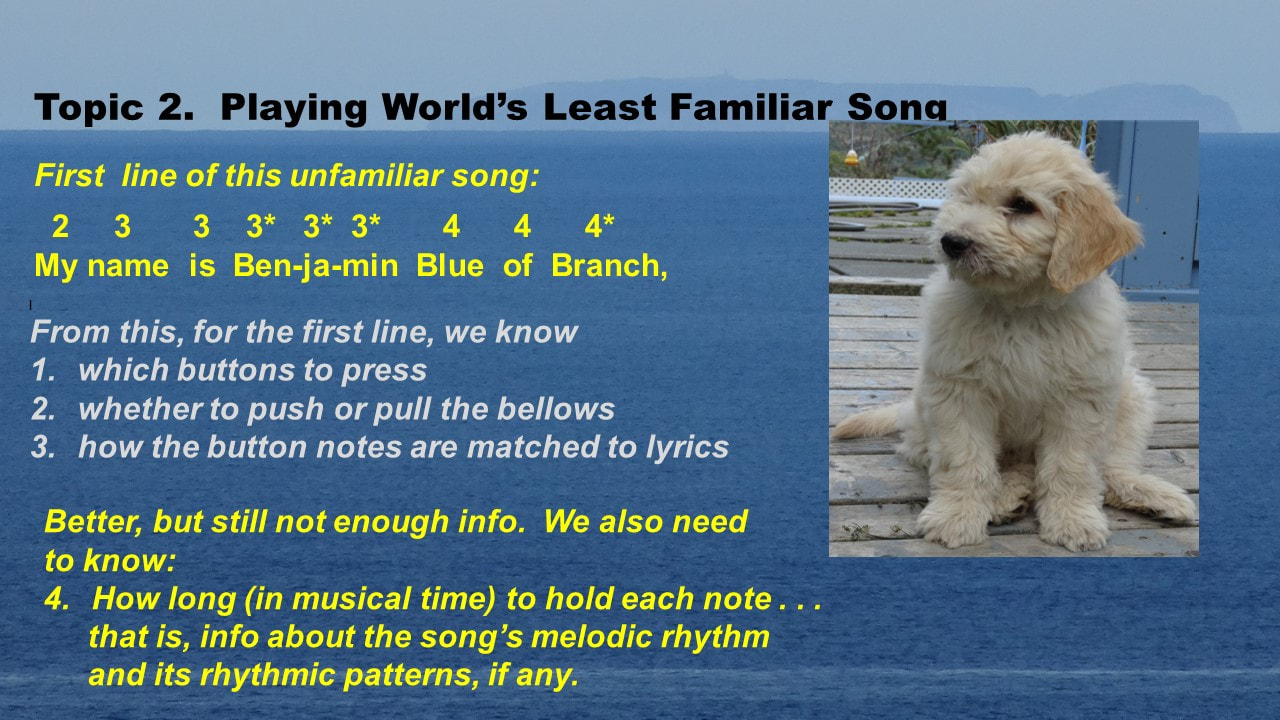 Topic 2. Playing World's Least Familiar Song

First line of this unfamiliar song:

2 3 3 3* 3* 3* 4 4 4*
My name is Ben-ja-min Blue of Branch,

From this, for the first line, we know
1. which buttons to press
2. whether to push or pull the bellows
3. how the button notes are matched to lyrics

Better, but still not enough info. We also need to know:
4. How long (in musical time) to hold each note . . . that is, info about the song's melodic rhythm and its rhythmic patterns, if any.